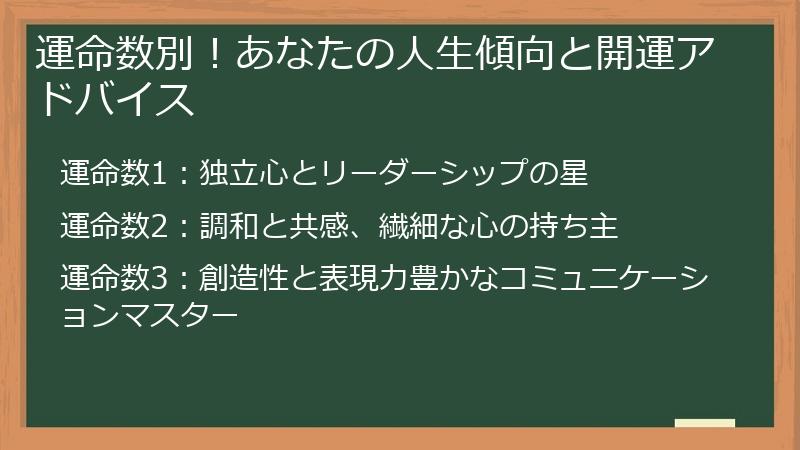 運命数別！あなたの人生傾向と開運アドバイス

運命数1：独立心とリーダーシップの星

運命数2：調和と共感、繊細な心の持ち主

運命数3：創造性と表現力豊かなコミュニケーションマスター